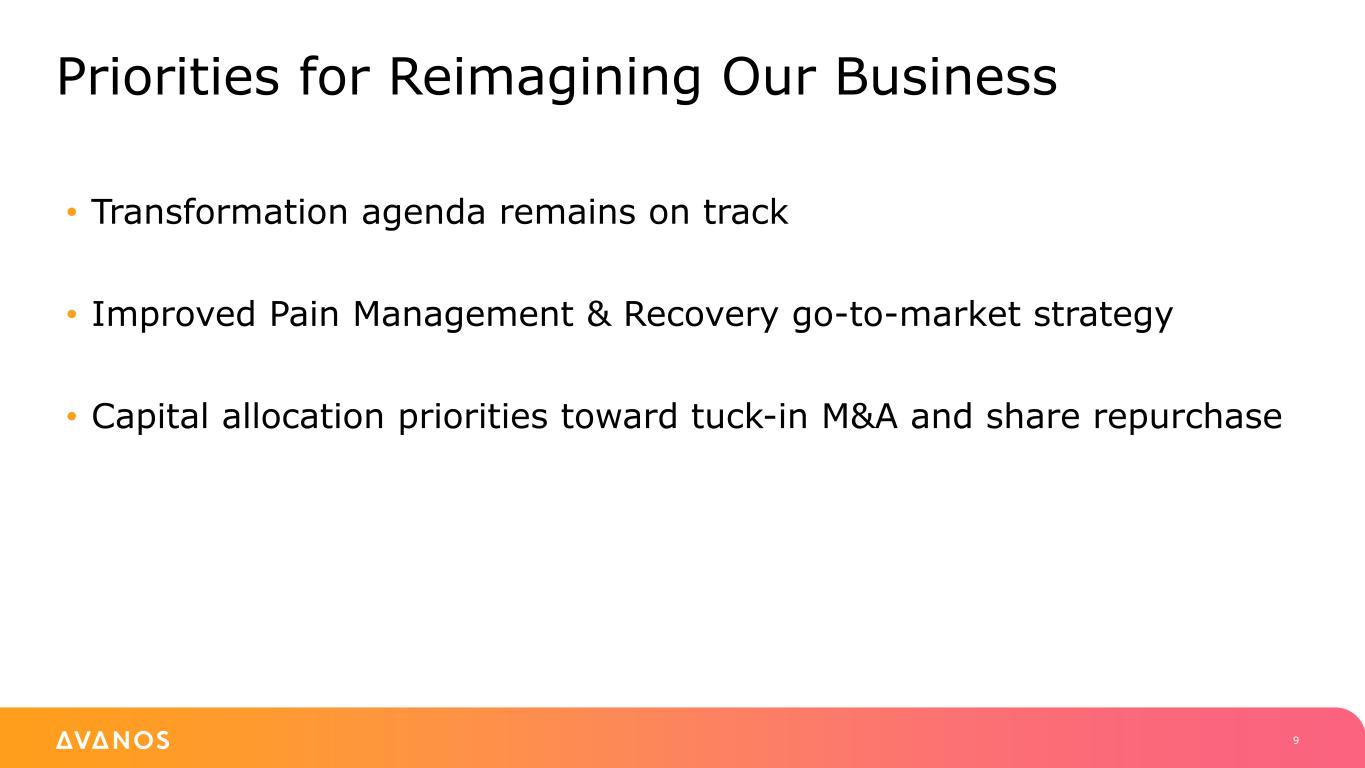 Priorities for Reimagining Our Business

• Transformation agenda remains on track

• Improved Pain Management & Recovery go-to-market strategy

• Capital allocation priorities toward tuck-in M&A and share repurchase

AVANOS

9